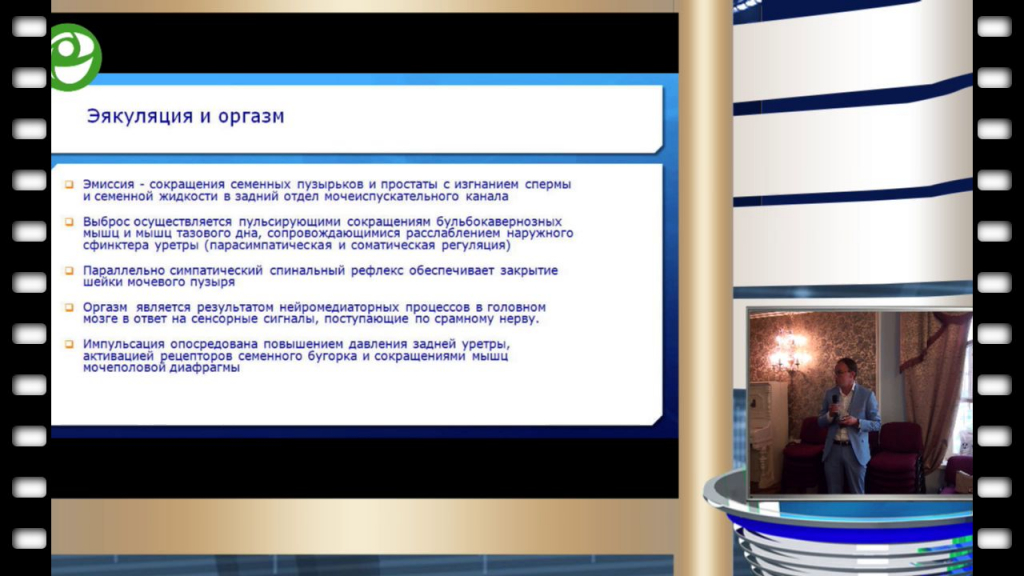 Эякуляция и оргазм

Эмиссия - сокращения семенных пузырьков и простаты с изгнанием спермы и семенной жидкости в задний отдел мочеиспускательного канала

Выброс осуществляется пульсирующими сокращениям бульбокавернозных мышц и мышц тазового дна, сопровождающимися расслаблением наружного сфинктера уретры (парасимпатическая и соматическая регуляция)

Параллельно симпатический спинальный рефлекс обеспечивает закрытие шейки мочевого пузыря

Оргазм является результатом нейромедиаторных процессов в головном мозге в ответ на сенсорные сигналы, поступающие по срамному нерву.

Импульсация опосредована повышением давления задней уретры, активацией рецепторов семенного бугорка и сокращениями мышц мочеполовой диафрагмы